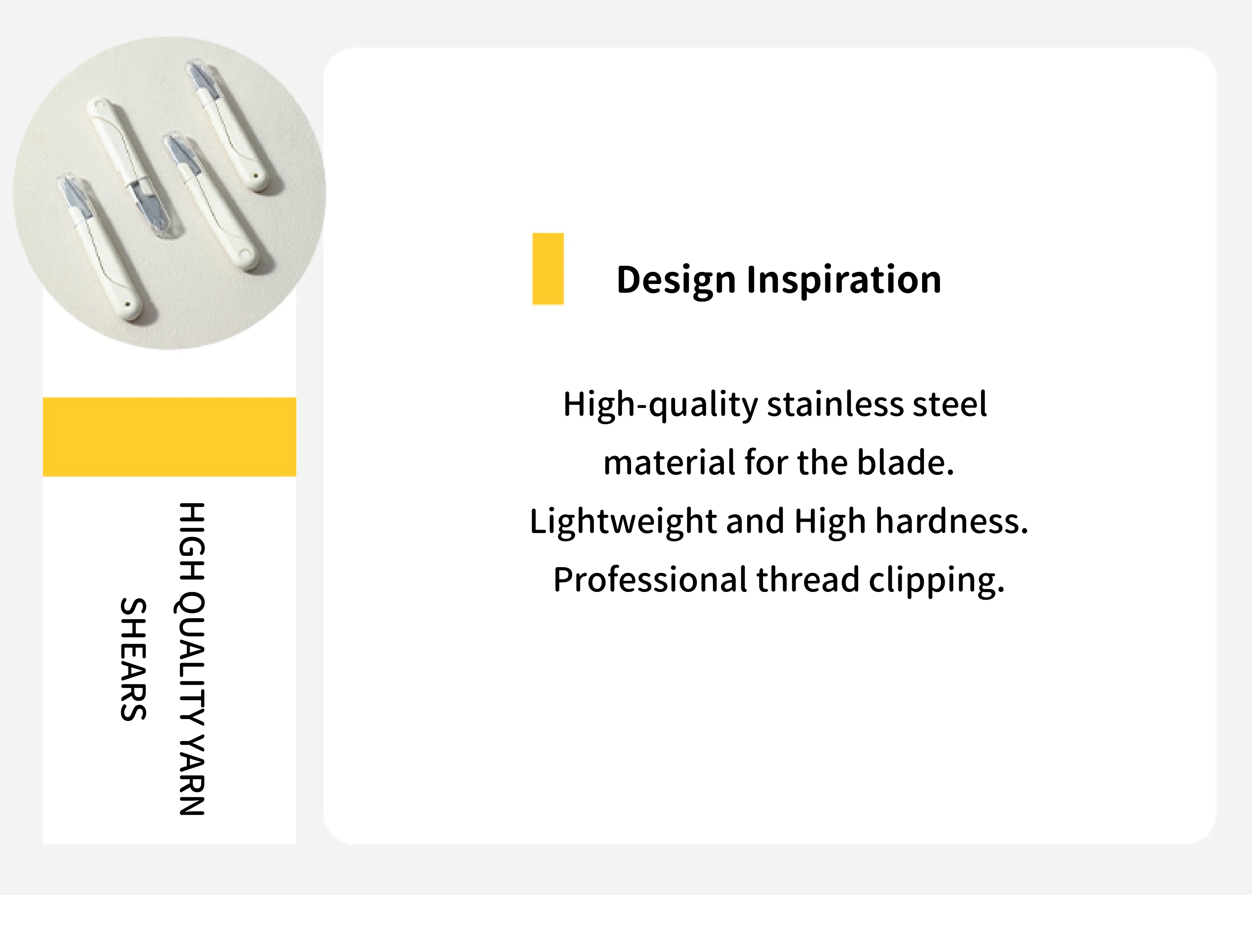 HIGH QUALITY YARN
SHEARS

Design Inspiration

High-quality stainless steel material for the blade.
Lightweight and High hardness.
Professional thread clipping.